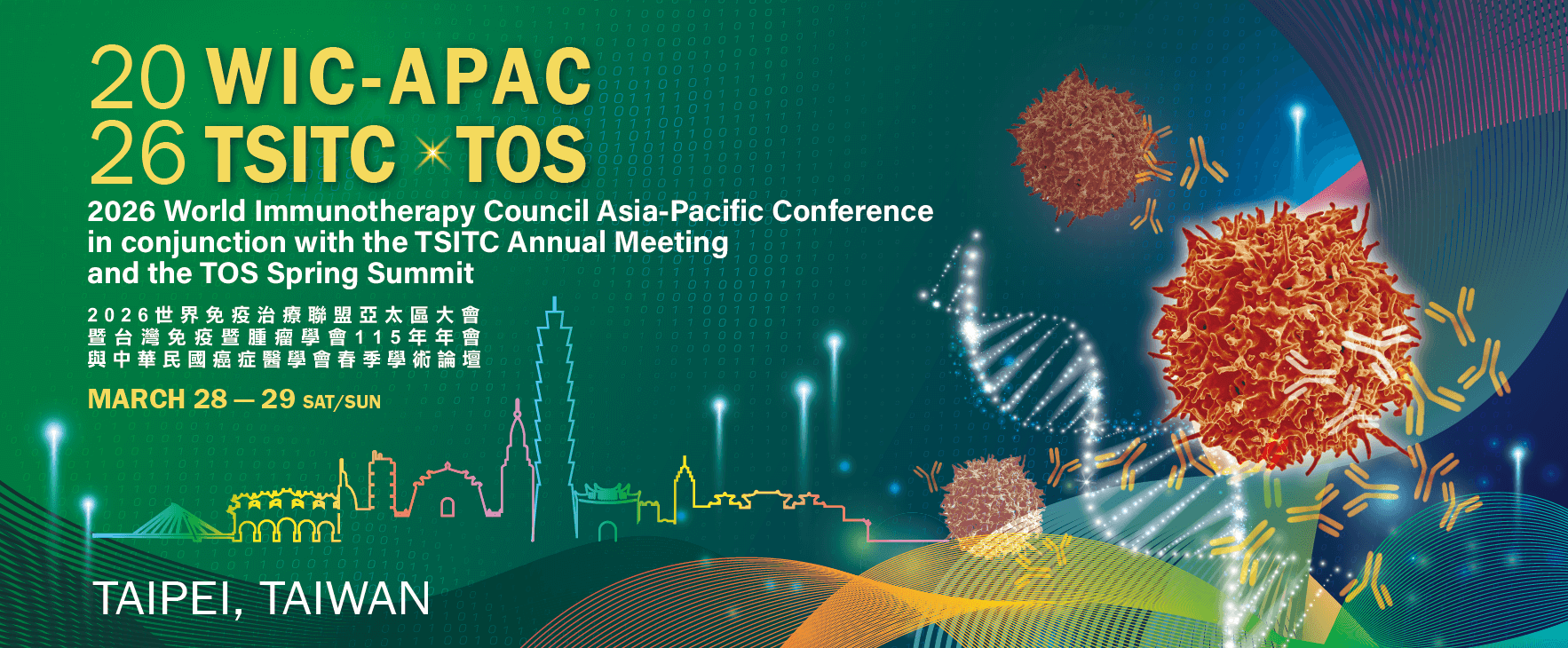 20 WIC-APAC
26 TSITC TOS

2026 World Immunotherapy Council Asia-Pacific Conference in conjunction with the TSITC Annual Meeting and the TOS Spring Summit

2026世界免疫治療聯盟亞太區大會
暨台灣免疫暨腫瘤學會115年年會
與中華民國癌症醫學會春季學術論壇

MARCH 28 — 29 SAT/SUN

TAIPEI, TAIWAN